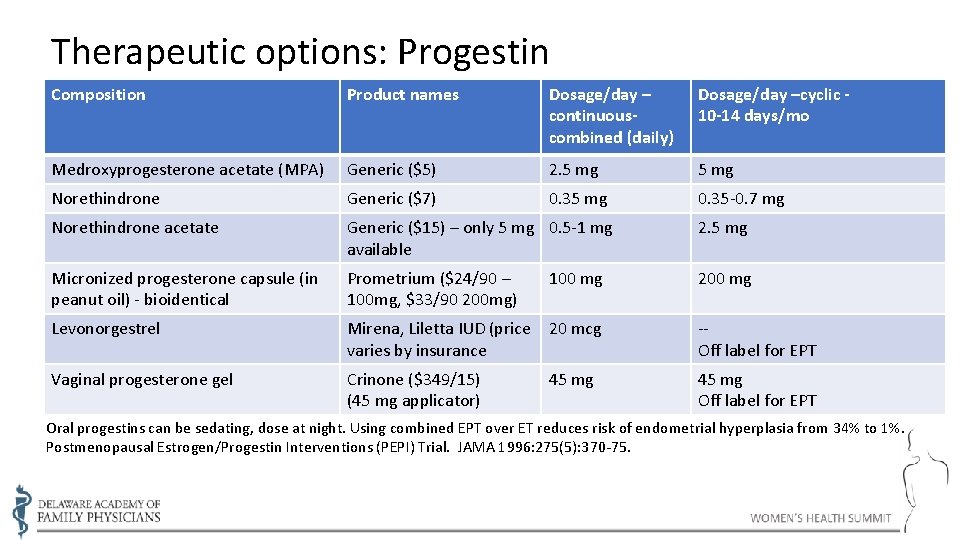 Therapeutic options: Progestin

| Composition | Product names | Dosage/day – continuous-combined (daily) | Dosage/day –cyclic - 10-14 days/mo |
|---|---|---|---|
| Medroxyprogesterone acetate (MPA) | Generic ($5) | 2.5 mg | 5 mg |
| Norethindrone | Generic ($7) | 0.35 mg | 0.35-0.7 mg |
| Norethindrone acetate | Generic ($15) – only 5 mg available | 0.5-1 mg | 2.5 mg |
| Micronized progesterone capsule (in peanut oil) - bioidentical | Prometrium ($24/90 – 100mg, $33/90 200mg) | 100 mg | 200 mg |
| Levonorgestrel | Mirena, Liletta IUD (price varies by insurance | 20 mcg | -- Off label for EPT |
| Vaginal progesterone gel | Crinone ($349/15) (45 mg applicator) | 45 mg | 45 mg Off label for EPT |

Oral progestins can be sedating, dose at night. Using combined EPT over ET reduces risk of endometrial hyperplasia from 34% to 1%. Postmenopausal Estrogen/Progestin Interventions (PEPI) Trial. JAMA 1996:275(5):370-75.

DELAWARE ACADEMY OF FAMILY PHYSICIANS

WOMEN'S HEALTH SUMMIT